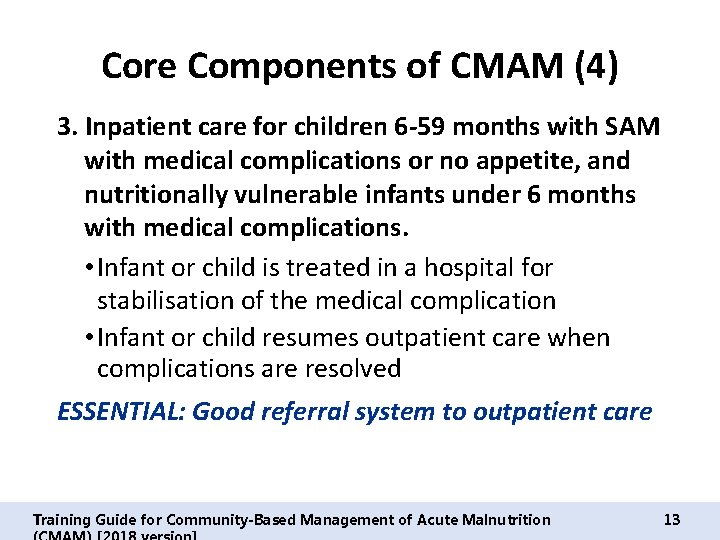 Core Components of CMAM (4)

3. Inpatient care for children 6-59 months with SAM with medical complications or no appetite, and nutritionally vulnerable infants under 6 months with medical complications.

• Infant or child is treated in a hospital for stabilisation of the medical complication

• Infant or child resumes outpatient care when complications are resolved

ESSENTIAL: Good referral system to outpatient care

Training Guide for Community-Based Management of Acute Malnutrition (CMAM) [2018 version]

13